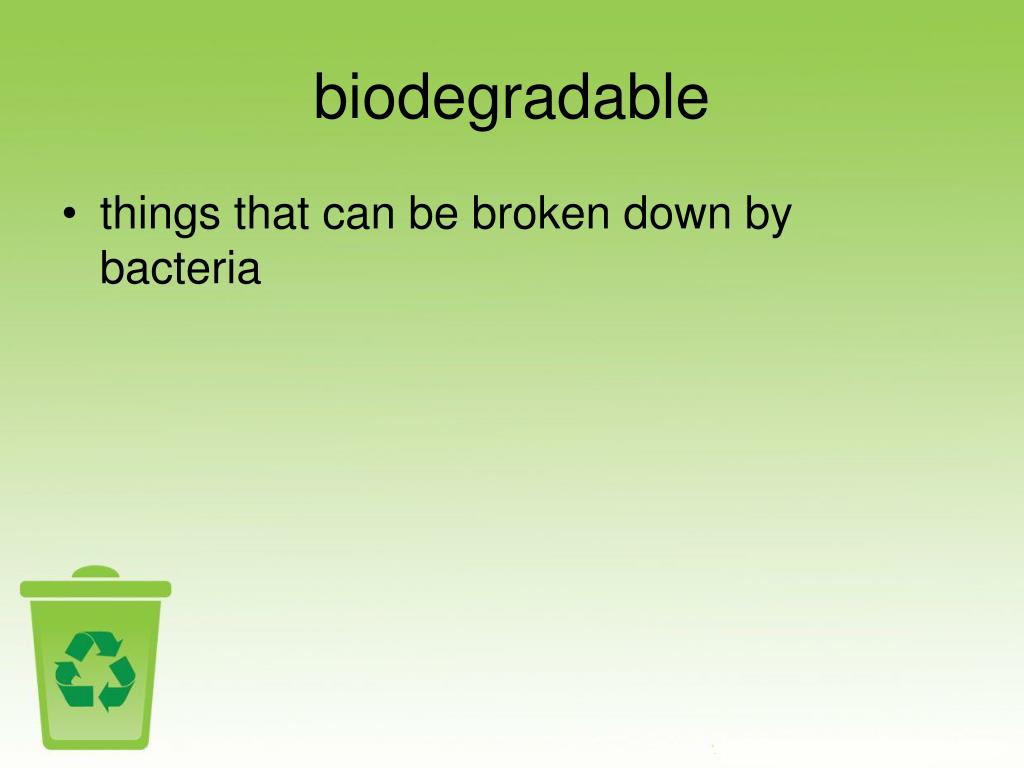 biodegradable

• things that can be broken down by bacteria